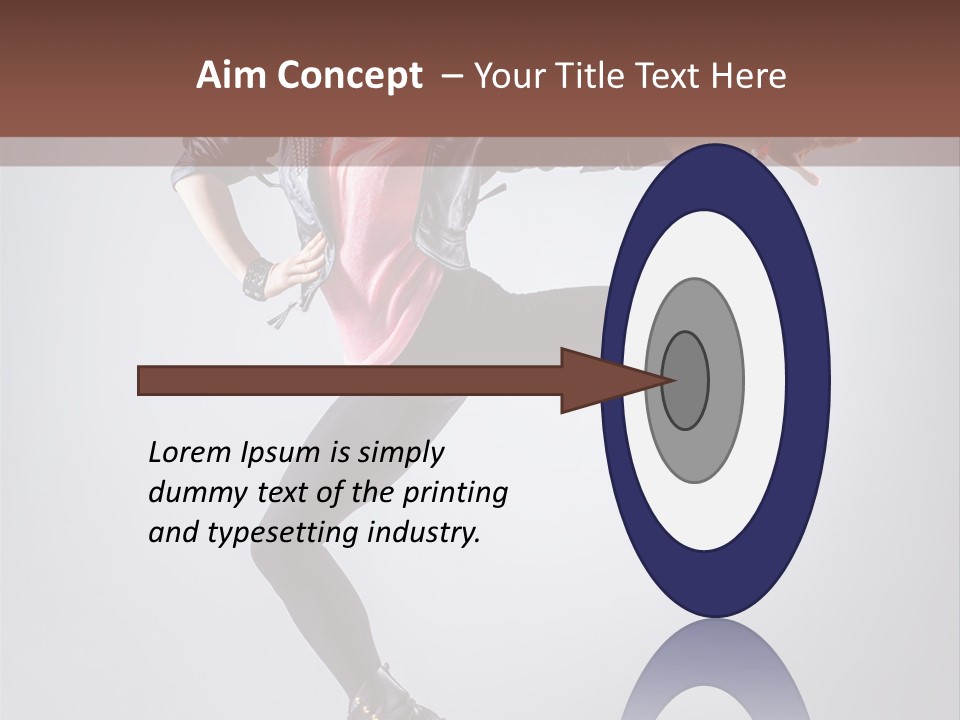 Aim Concept – Your Title Text Here

Lorem Ipsum is simply dummy text of the printing and typesetting industry.